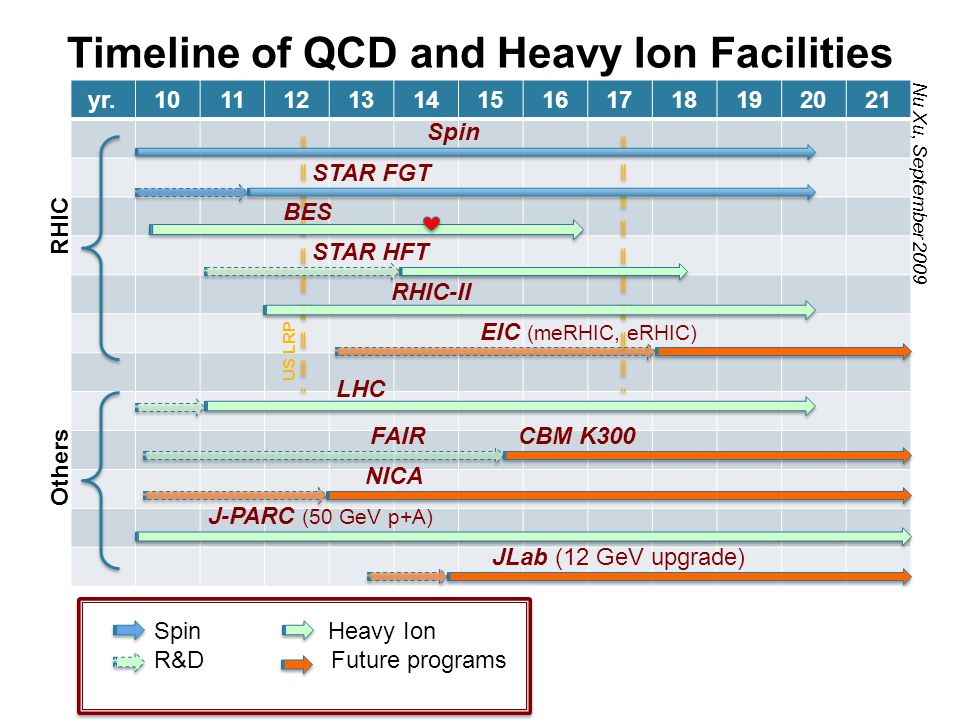 Timeline of QCD and Heavy Ion Facilities

| yr. | 10 | 11 | 12 | 13 | 14 | 15 | 16 | 17 | 18 | 19 | 20 | 21 |
|---|---|---|---|---|---|---|---|---|---|---|---|---|

Nu Xu, September 2009

RHIC

Spin

STAR FGT

BES

STAR HFT

RHIC-II

EIC (meRHIC, eRHIC)

US LRP

Others

LHC

FAIR

CBM K300

NICA

J-PARC (50 GeV p+A)

JLab (12 GeV upgrade)

Spin

R&D

Heavy Ion

Future programs